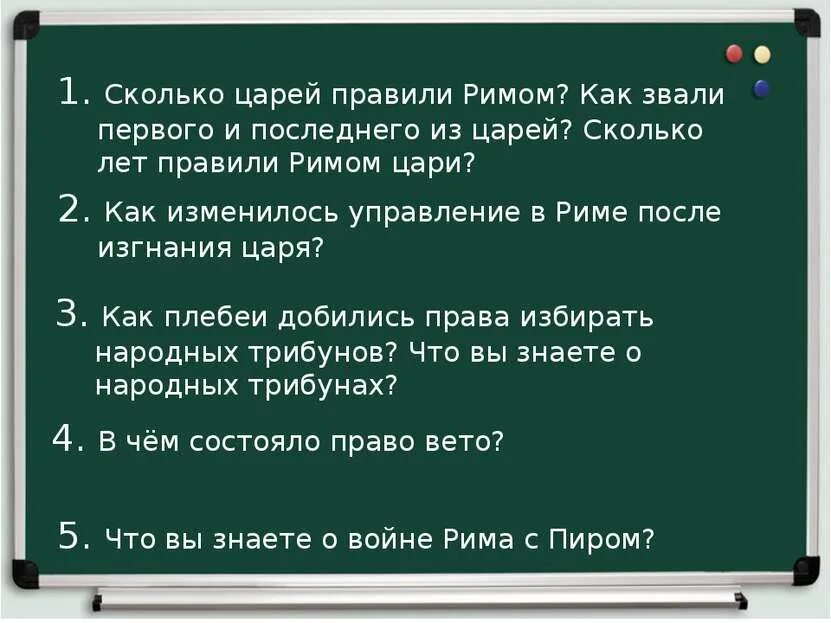 1. Сколько царей правили Римом? Как звали первого и последнего из царей? Сколько лет правили Римом цари?

2. Как изменилось управление в Риме после изгнания царя?

3. Как плебеи добились права избирать народных трибунов? Что вы знаете о народных трибунах?

4. В чём состояло право вето?

5. Что вы знаете о войне Рима с Пиром?